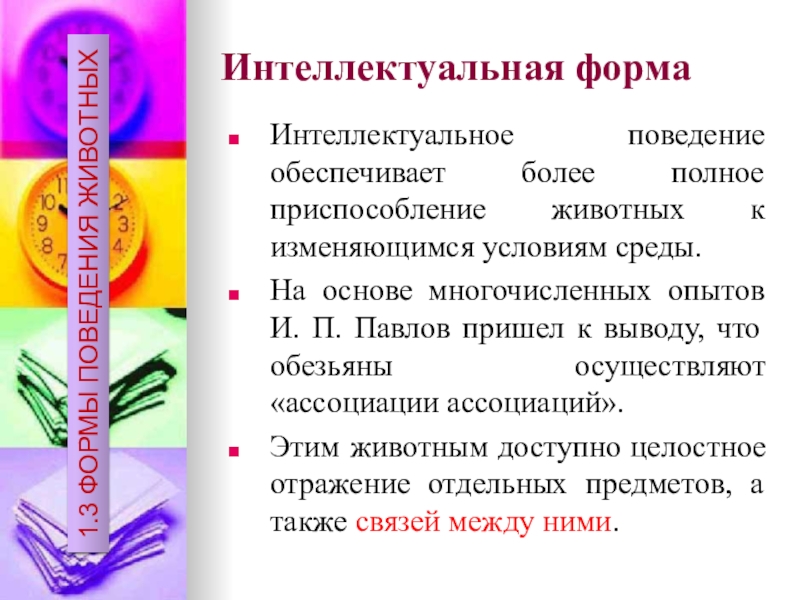 1.3 ФОРМЫ ПОВЕДЕНИЯ ЖИВОТНЫХ

Интеллектуальная форма

Интеллектуальное поведение обеспечивает более полное приспособление животных к изменяющимся условиям среды.

На основе многочисленных опытов И. П. Павлов пришел к выводу, что обезьяны осуществляют «ассоциации ассоциаций».

Этим животным доступно целостное отражение отдельных предметов, а также связей между ними.